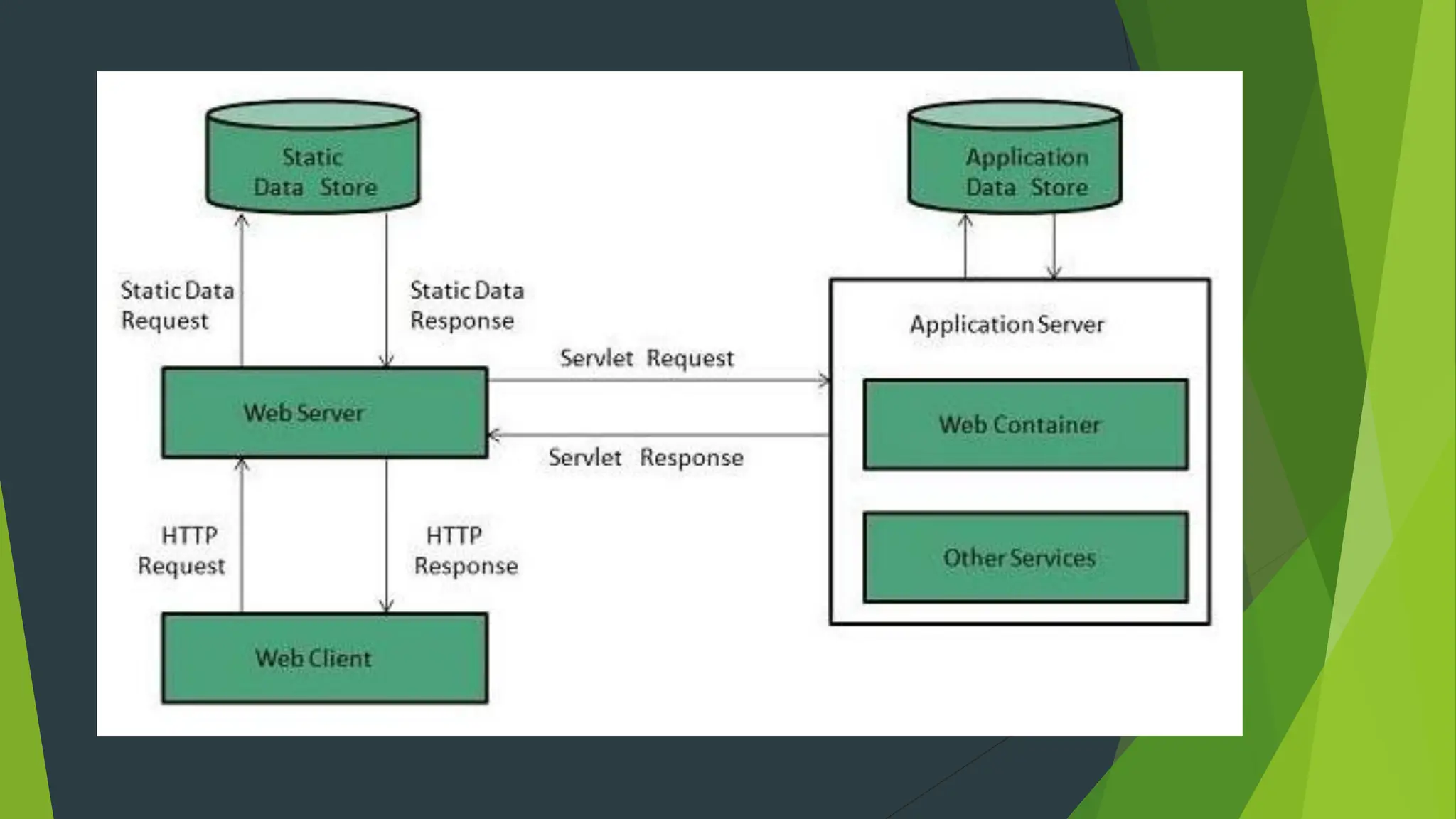 Static Data Store

Application Data Store

Static Data Request

Static Data Response

Application Server

Servlet Request

Web Server

Web Container

Servlet Response

HTTP Request

HTTP Response

Other Services

Web Client